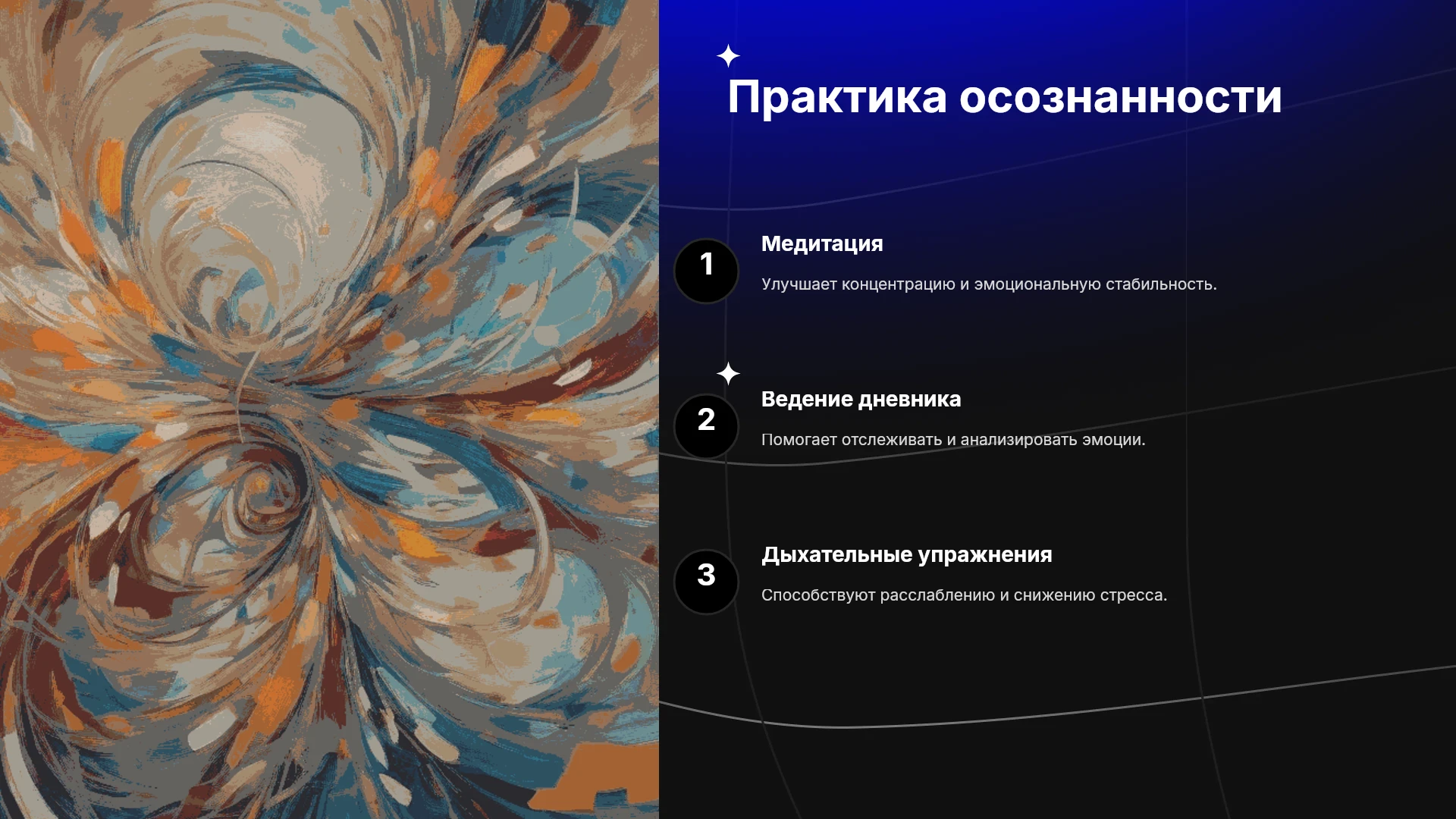 Практика осознанности

1

Медитация

Улучшает концентрацию и эмоциональную стабильность.

2

Ведение дневника

Помогает отслеживать и анализировать эмоции.

3

Дыхательные упражнения

Способствуют расслаблению и снижению стресса.